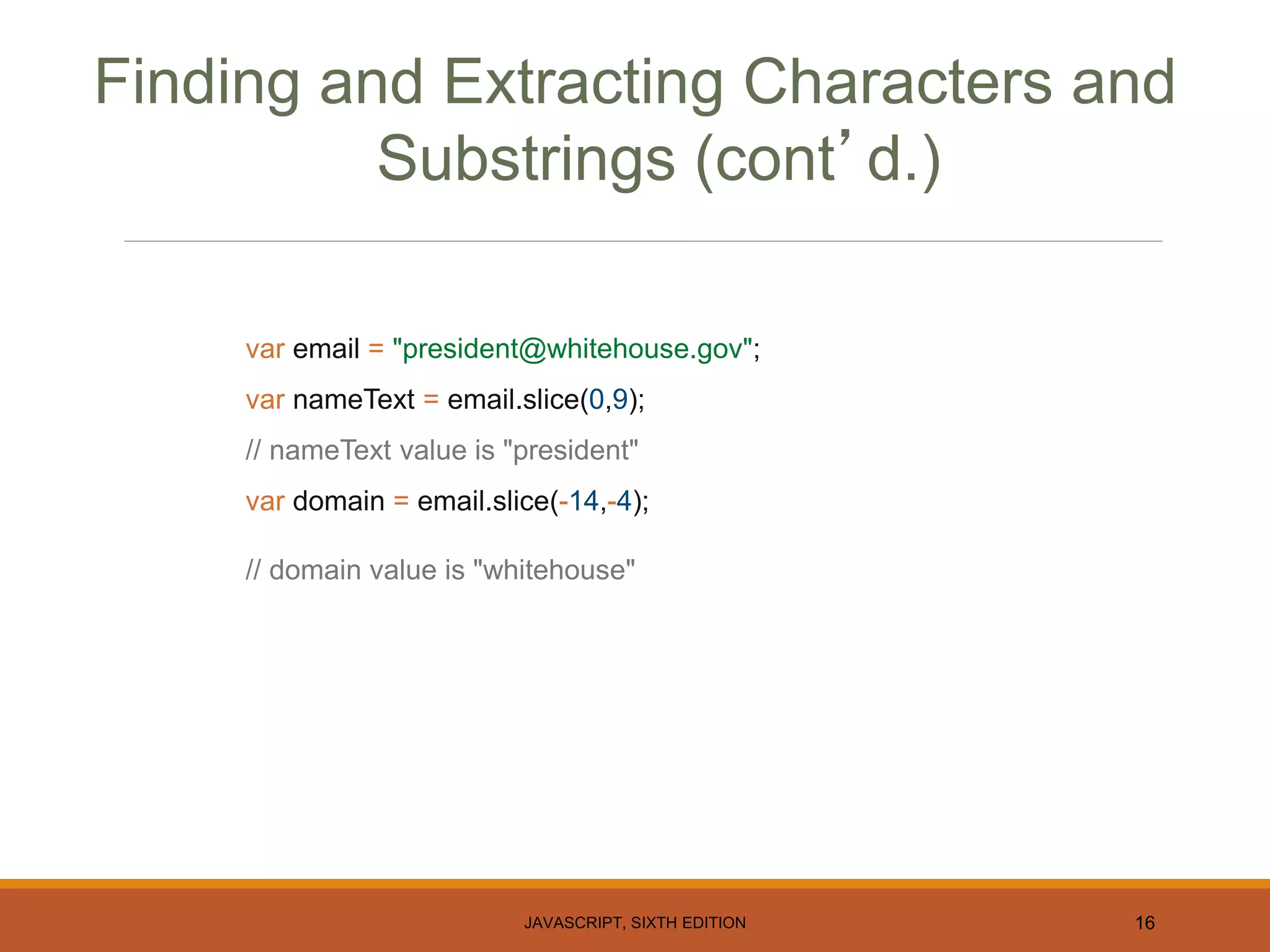 Finding and Extracting Characters and Substrings (cont’d.)

var email = "president@whitehouse.gov";

var nameText = email.slice(0,9);

// nameText value is "president"

var domain = email.slice(-14,-4);

// domain value is "whitehouse"

JAVASCRIPT, SIXTH EDITION

16